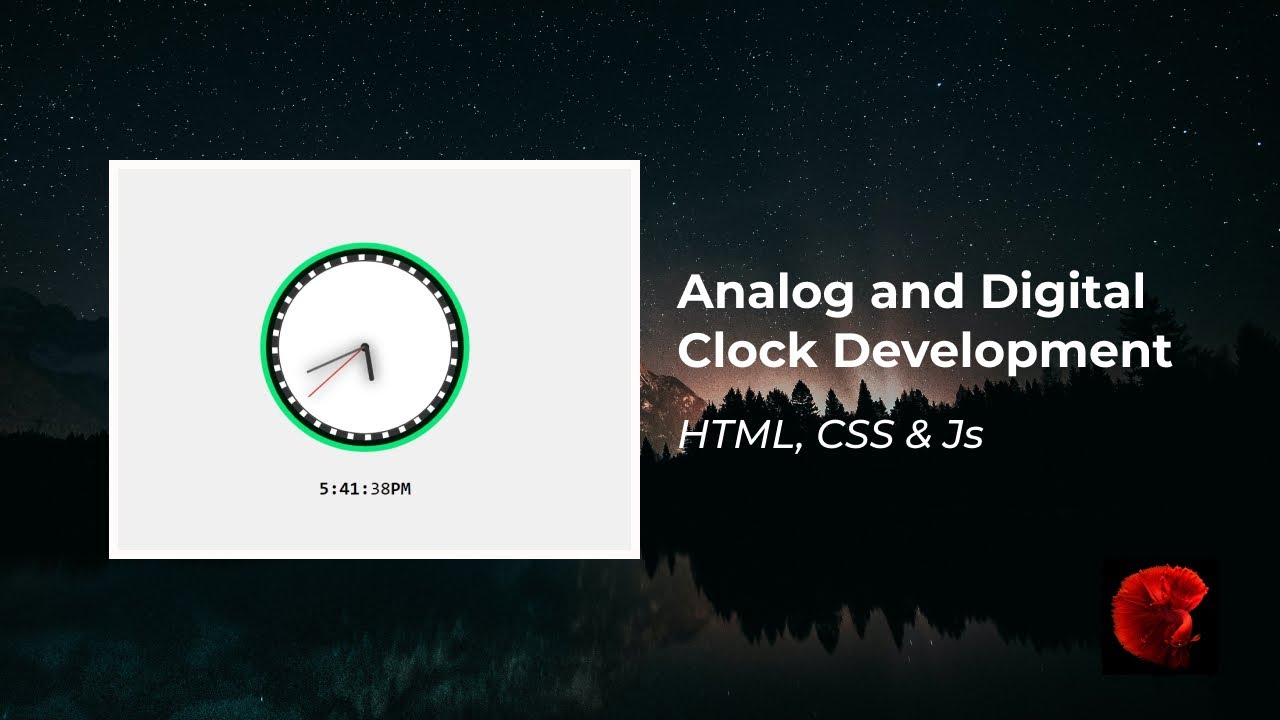 5:41:38PM

Analog and Digital Clock Development

HTML, CSS & Js